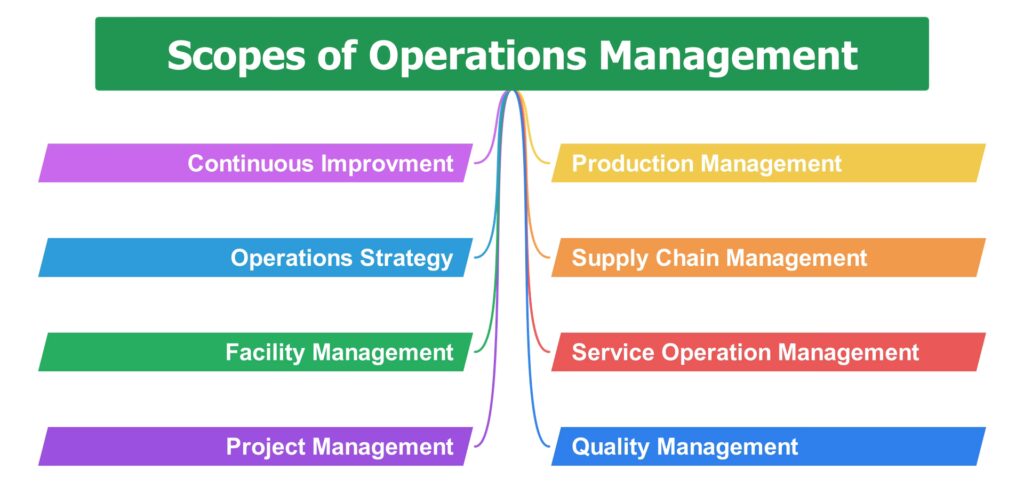 Scopes of Operations Management

Continuous Improvment

Operations Strategy

Facility Management

Project Management

Production Management

Supply Chain Management

Service Operation Management

Quality Management